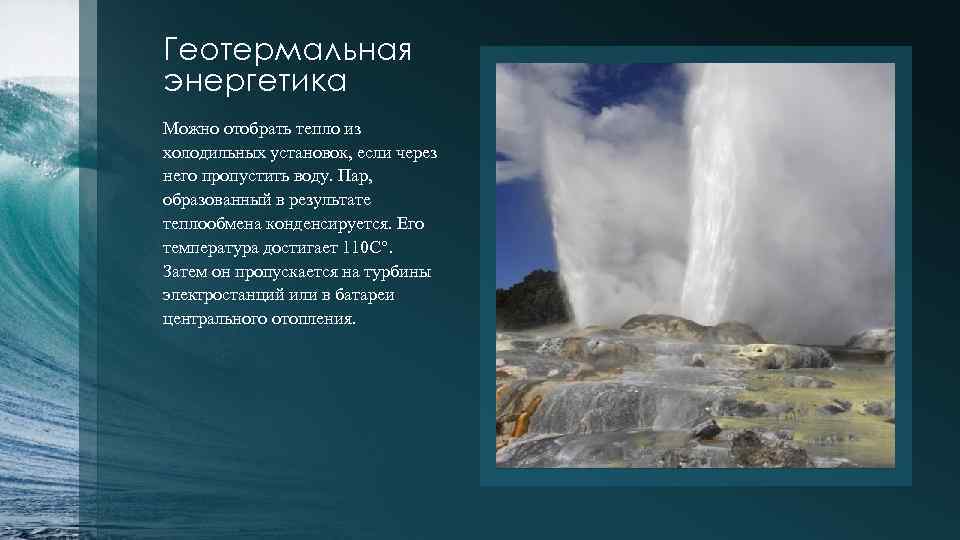 Геотермальная энергетика

Можно отобрать тепло из холодильных установок, если через него пропустить воду. Пар, образованный в результате теплообмена конденсируется. Его температура достигает 110С°. Затем он пропускается на турбины электростанций или в батареи центрального отопления.